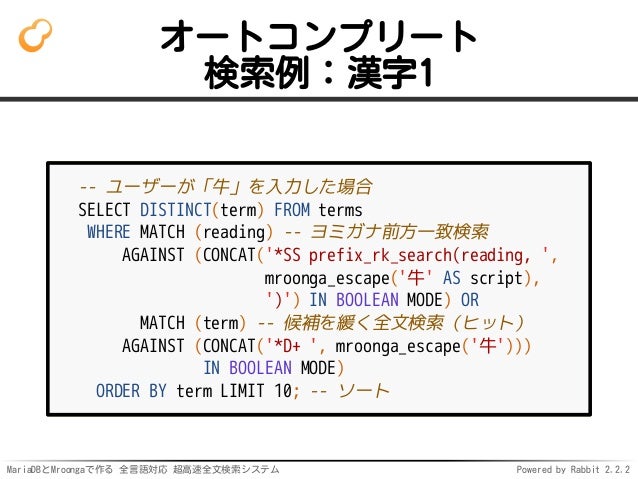 オートコンプリート
検索例：漢字1

-- ユーザーが「牛」を入力した場合
SELECT DISTINCT(term) FROM terms
 WHERE MATCH (reading) -- ヨミガナ前方一致検索
     AGAINST (CONCAT('*SS prefix_rk_search(reading, ',
                     mroonga_escape('牛' AS script),
                     ')') IN BOOLEAN MODE) OR
       MATCH (term) -- 候補を緩く全文検索（ヒット）
     AGAINST (CONCAT('*D+ ', mroonga_escape('牛')))
              IN BOOLEAN MODE)
  ORDER BY term LIMIT 10; -- ソート

MariaDBとMroongaで作る 全言語対応 超高速全文検索システム
Powered by Rabbit 2.2.2